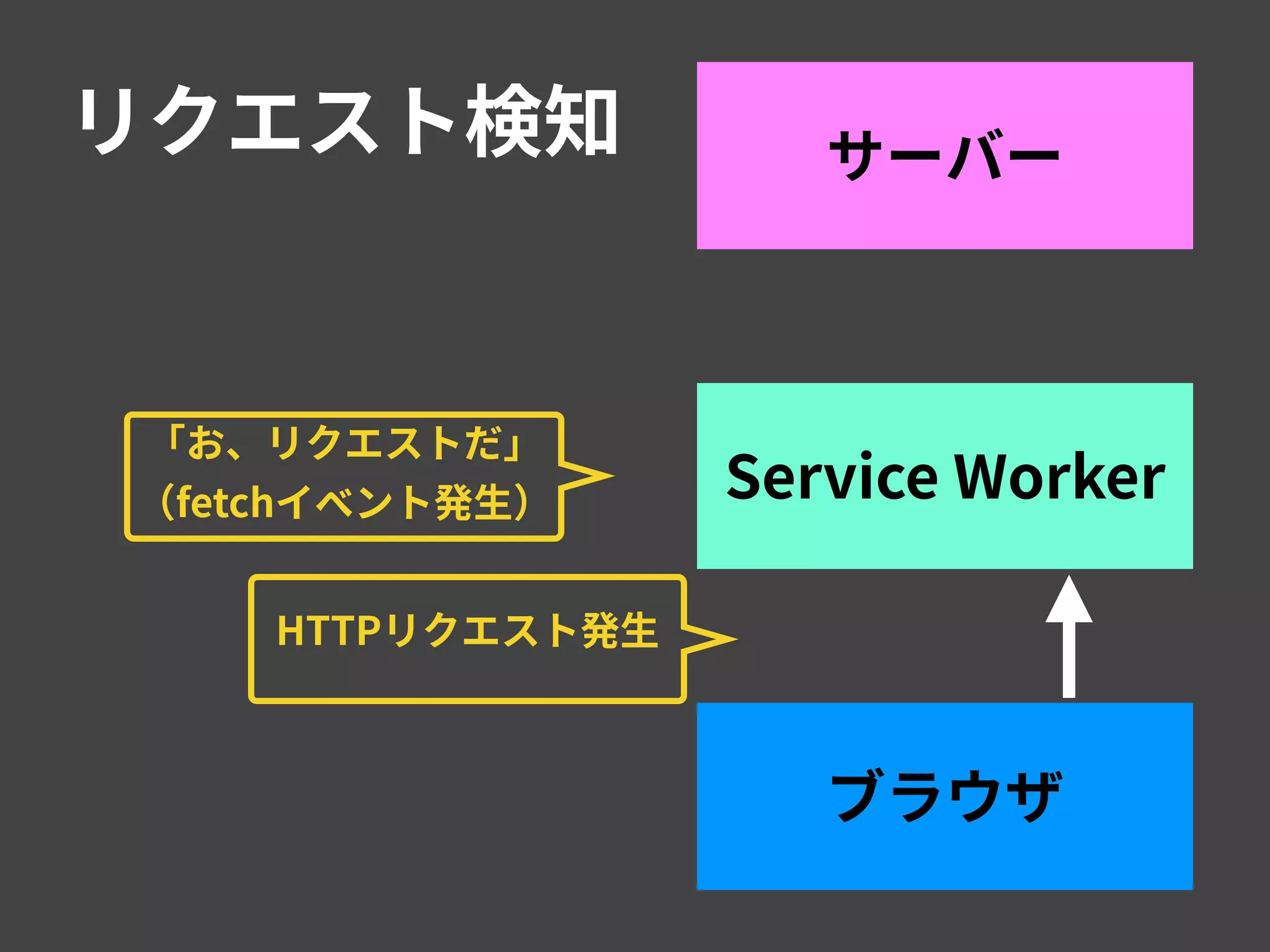 リクエスト検知

サーバー

「お、リクエストだ」
(fetchイベント発生)

Service Worker

HTTPリクエスト発生

ブラウザ